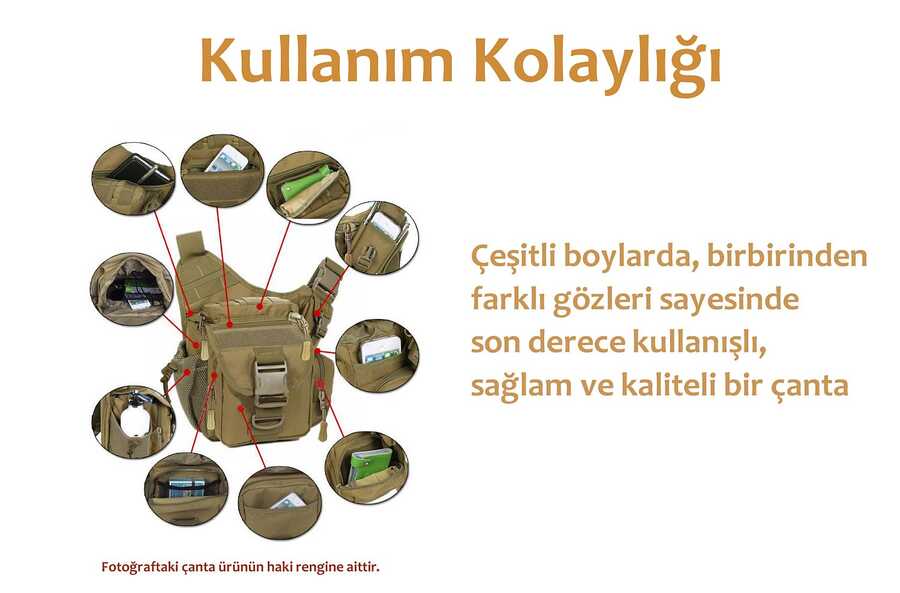 Kullanım Kolaylığı

Çeşitli boylarda, birbirinden farklı gözleri sayesinde son derece kullanışlı, sağlam ve kaliteli bir çanta

Fotoğraftaki çanta ürünün haki rengine aittir.